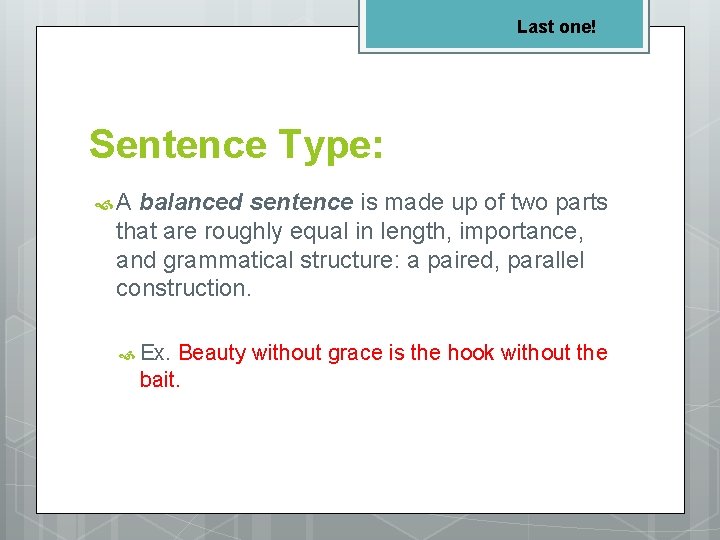 Last one!

Sentence Type:

A balanced sentence is made up of two parts that are roughly equal in length, importance, and grammatical structure: a paired, parallel construction.

Ex. Beauty without grace is the hook without the bait.